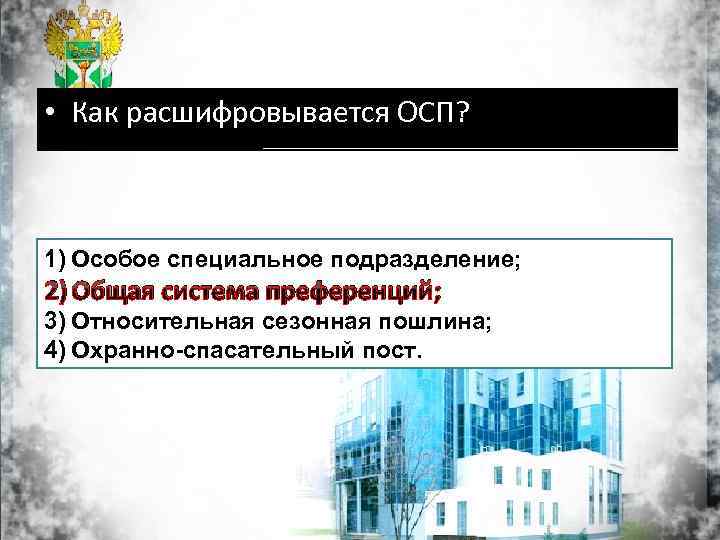 • Как расшифровывается ОСП?

1) Особое специальное подразделение;
2) Общая система преференций;
3) Относительная сезонная пошлина;
4) Охранно-спасательный пост.